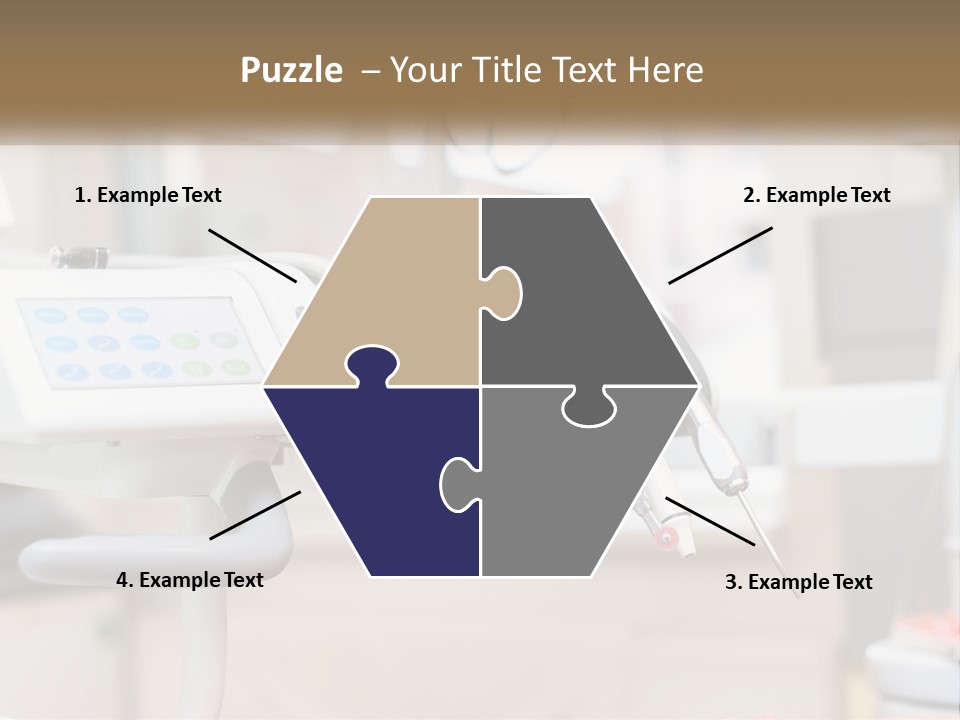 Puzzle – Your Title Text Here

1. Example Text

2. Example Text

4. Example Text

3. Example Text